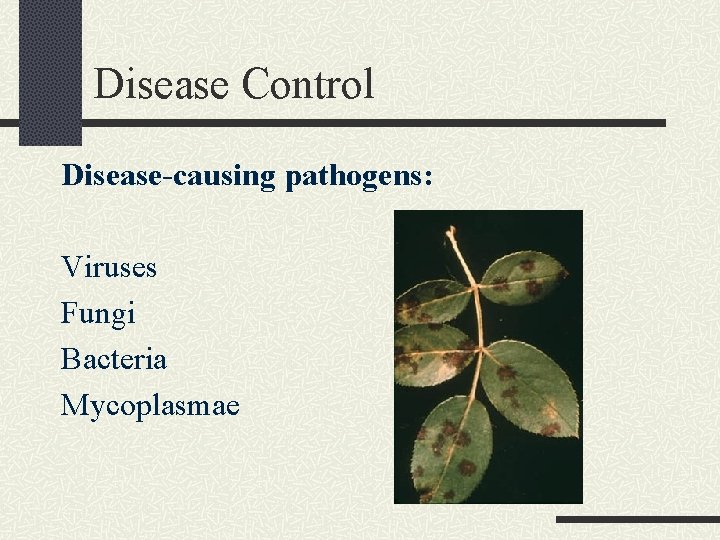 Disease Control

Disease-causing pathogens:

Viruses
Fungi
Bacteria
Mycoplasmae